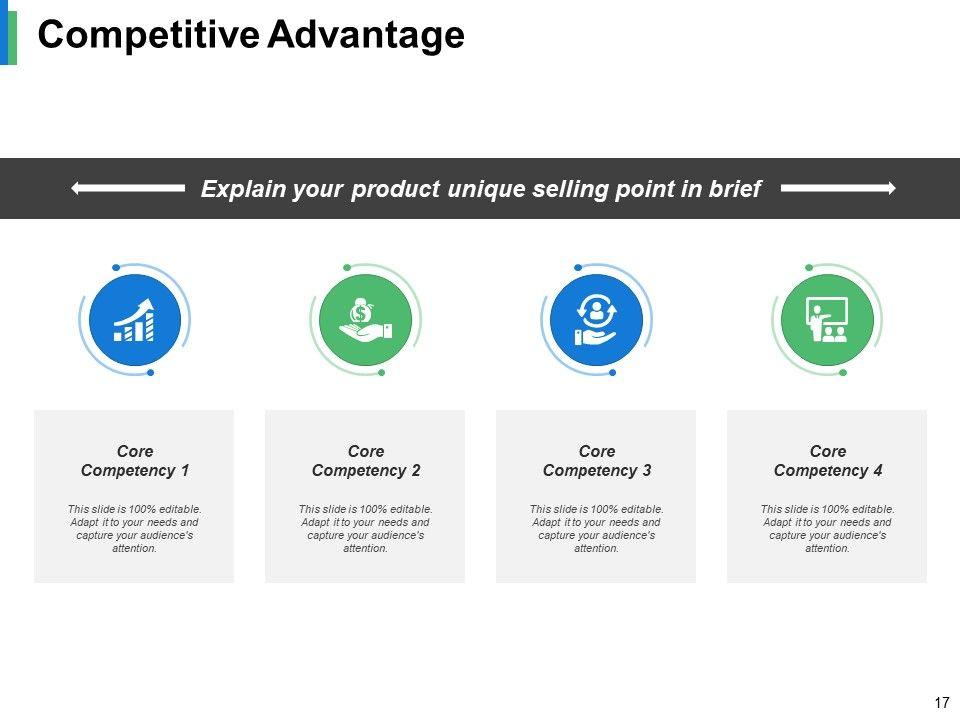 Competitive Advantage

Explain your product unique selling point in brief

Core Competency 1

This slide is 100% editable. Adapt it to your needs and capture your audience's attention.

Core Competency 2

This slide is 100% editable. Adapt it to your needs and capture your audience's attention.

Core Competency 3

This slide is 100% editable. Adapt it to your needs and capture your audience's attention.

Core Competency 4

This slide is 100% editable. Adapt it to your needs and capture your audience's attention.

17